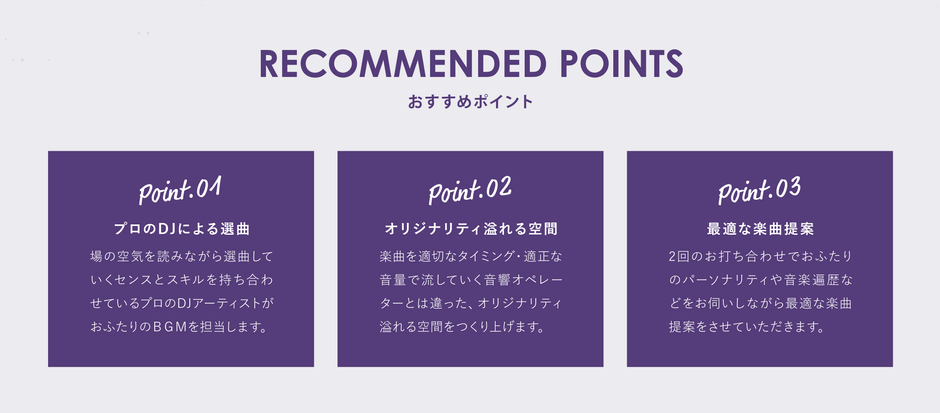 RECOMMENDED POINTS
おすすめポイント

Point.01
プロのDJによる選曲
場の空気を読みながら選曲していくセンスとスキルを持ち合わせているプロのDJアーティストがおふたりのＢＧＭを担当します。

Point.02
オリジナリティ溢れる空間
楽曲を適切なタイミング・適正な音量で流していく音響オペレーターとは違った、オリジナリティ溢れる空間をつくり上げます。

Point.03
最適な楽曲提案
2回のお打ち合わせでおふたりのパーソナリティや音楽遍歴などをお伺いしながら最適な楽曲提案をさせていただきます。